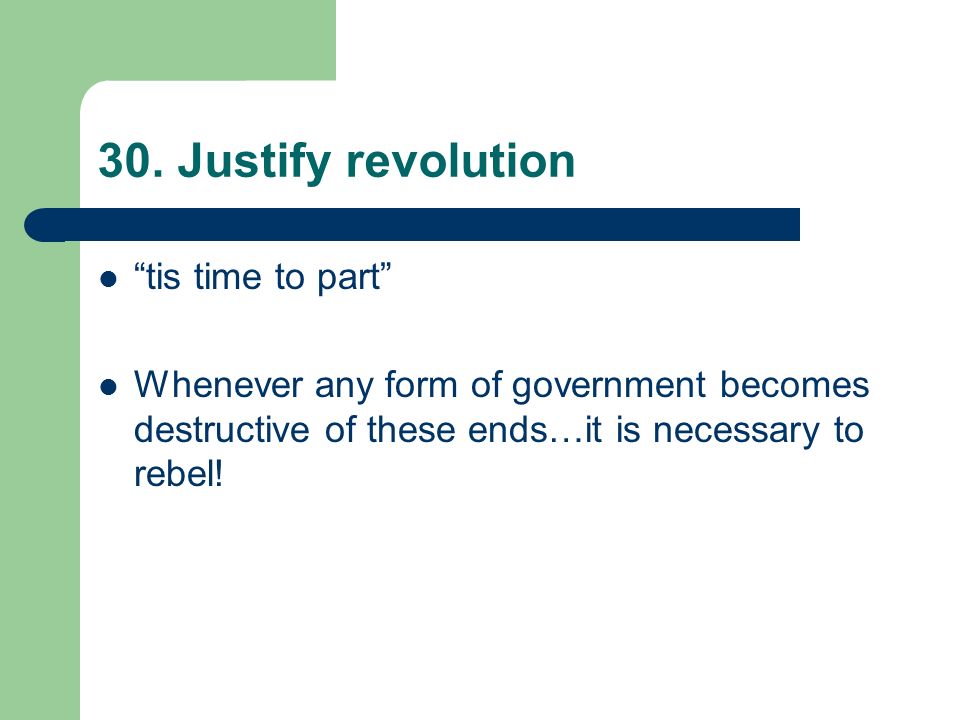 30. Justify revolution

- “tis time to part”

- Whenever any form of government becomes destructive of these ends…it is necessary to rebel!